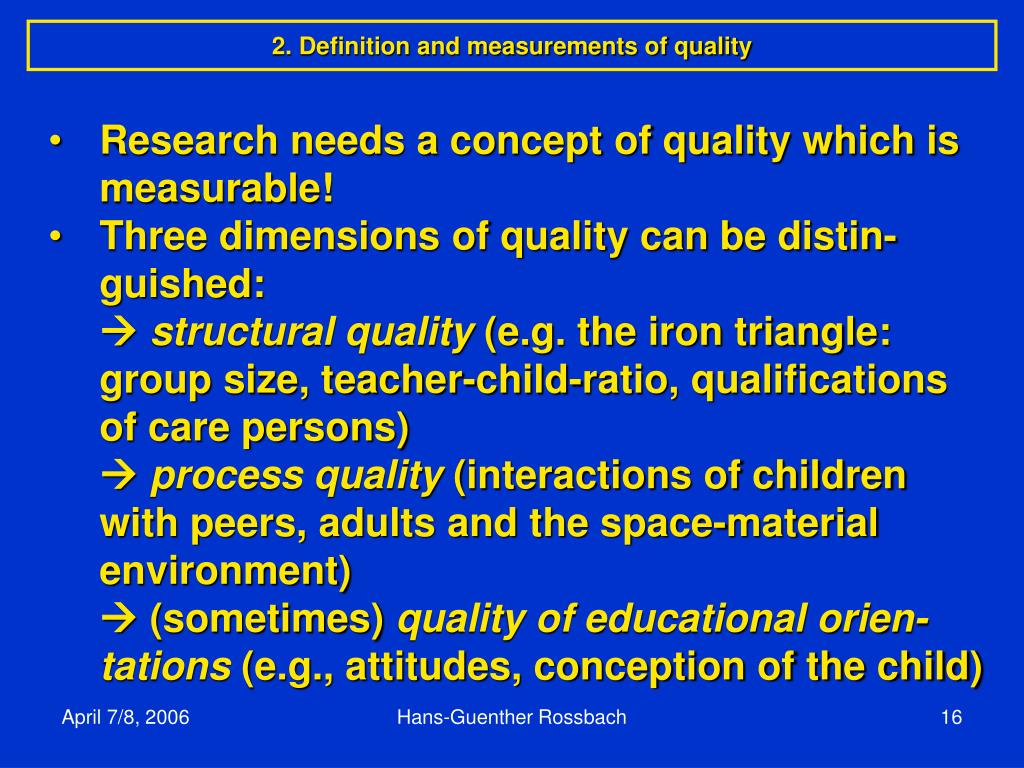 2. Definition and measurements of quality

• Research needs a concept of quality which is measurable!
• Three dimensions of quality can be distinguished:
→ structural quality (e.g. the iron triangle: group size, teacher-child-ratio, qualifications of care persons)
→ process quality (interactions of children with peers, adults and the space-material environment)
→ (sometimes) quality of educational orientations (e.g., attitudes, conception of the child)

April 7/8, 2006 Hans-Guenther Rossbach 16